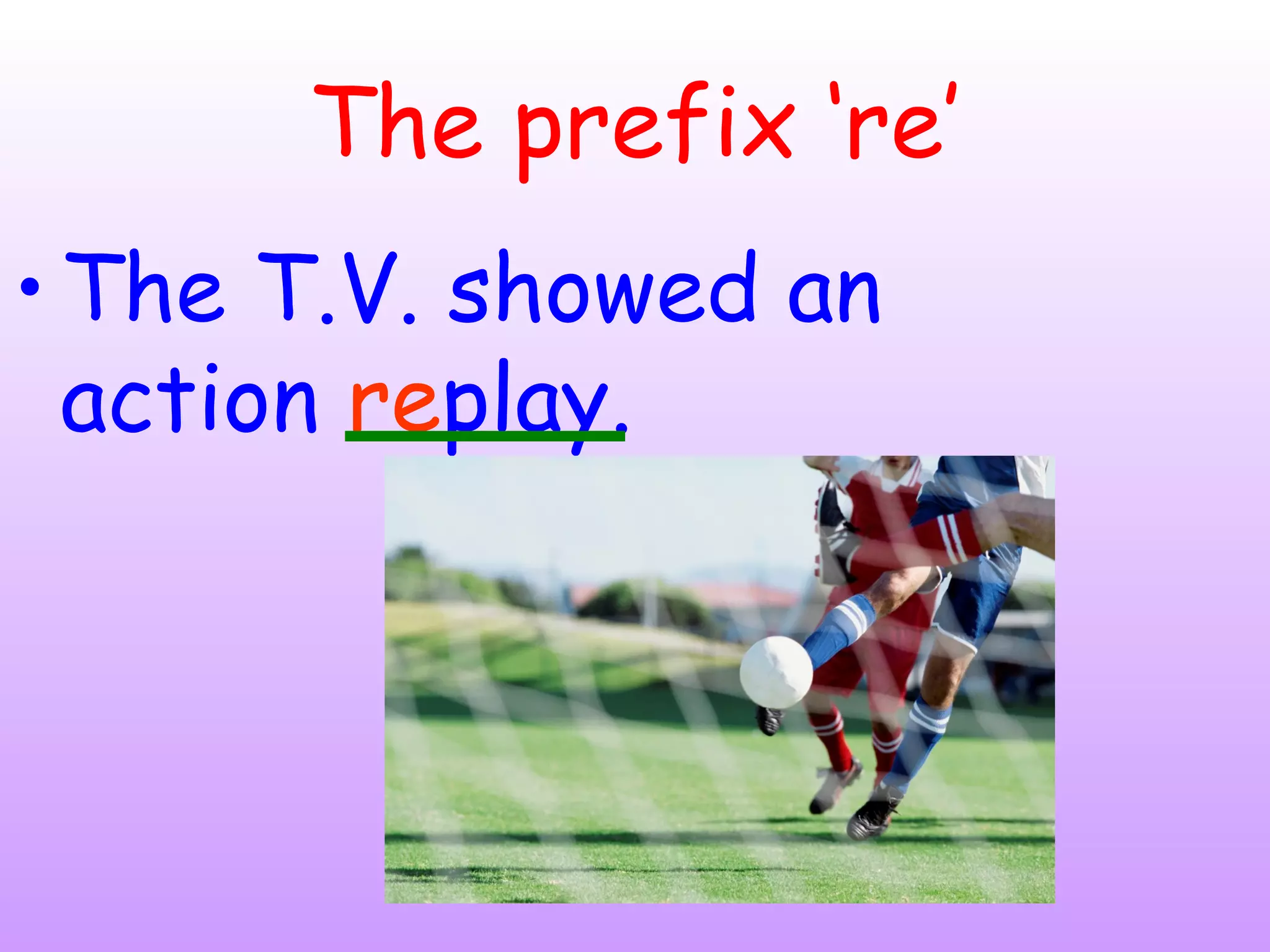 The prefix 're'

• The T.V. showed an action replay.